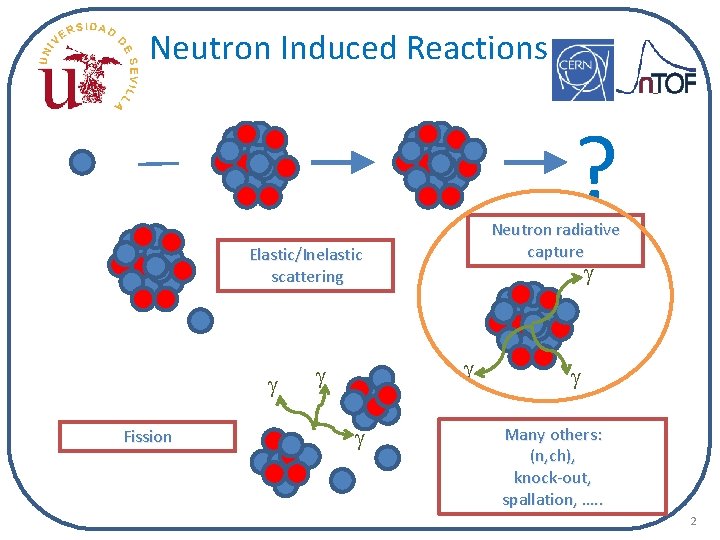 UNIVERSIDAD DE SEVILLA

Neutron Induced Reactions

CERN

nTOF

?

Elastic/Inelastic scattering

Neutron radiative capture

$\gamma$

$\gamma$

$\gamma$

$\gamma$

$\gamma$

$\gamma$

Fission

Many others: (n,ch), knock-out, spallation, …..

2